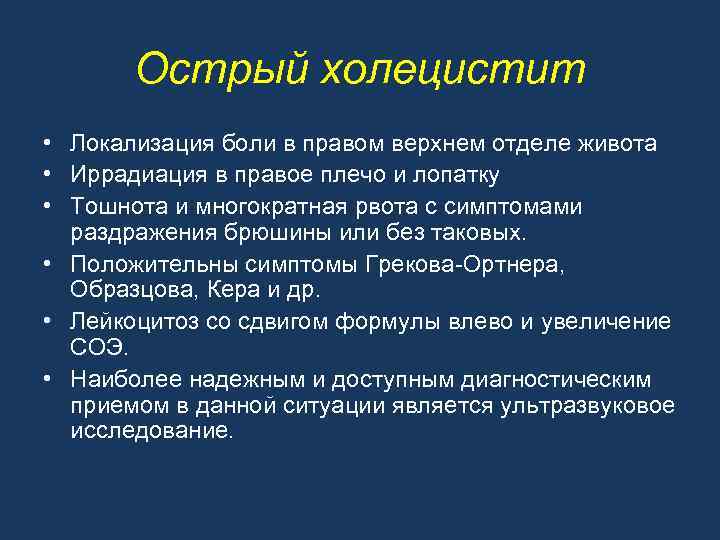 Острый холецистит

• Локализация боли в правом верхнем отделе живота
• Иррадиация в правое плечо и лопатку
• Тошнота и многократная рвота с симптомами раздражения брюшины или без таковых.
• Положительны симптомы Грекова-Ортнера, Образцова, Кера и др.
• Лейкоцитоз со сдвигом формулы влево и увеличение СОЭ.
• Наиболее надежным и доступным диагностическим приемом в данной ситуации является ультразвуковое исследование.